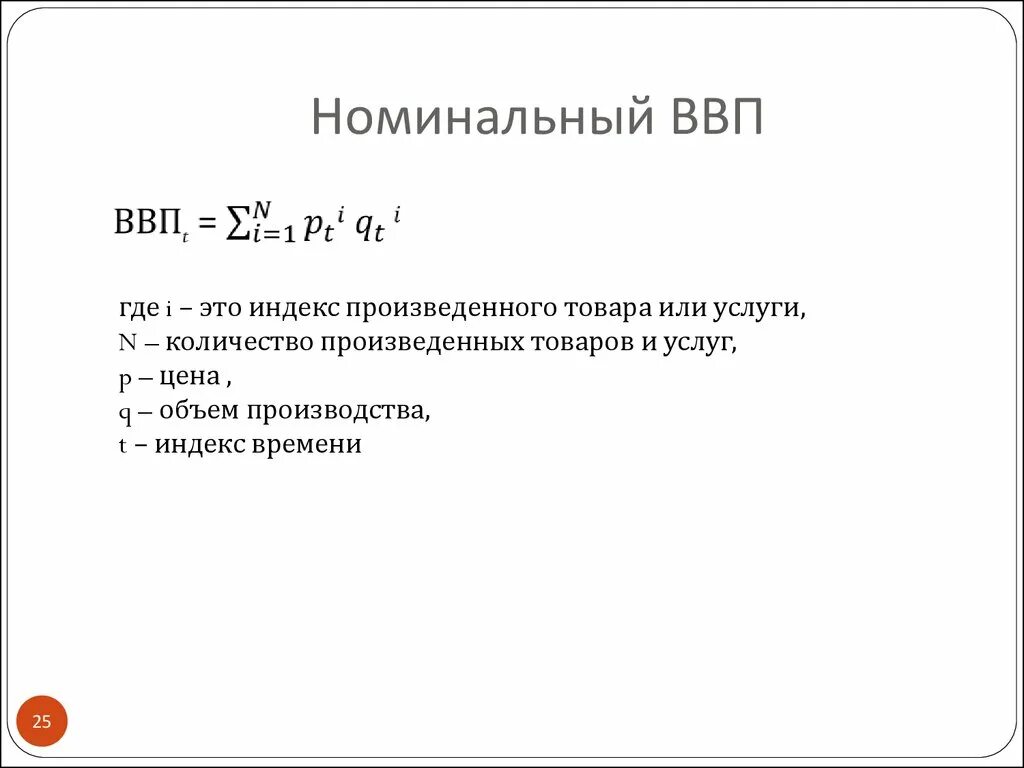 Номинальный ВВП

$ВВП_t = \sum_{i=1}^{N} p_t{}^i \, q_t{}^i$

где i – это индекс произведенного товара или услуги,
N – количество произведенных товаров и услуг,
p – цена ,
q – объем производства,
t – индекс времени

25